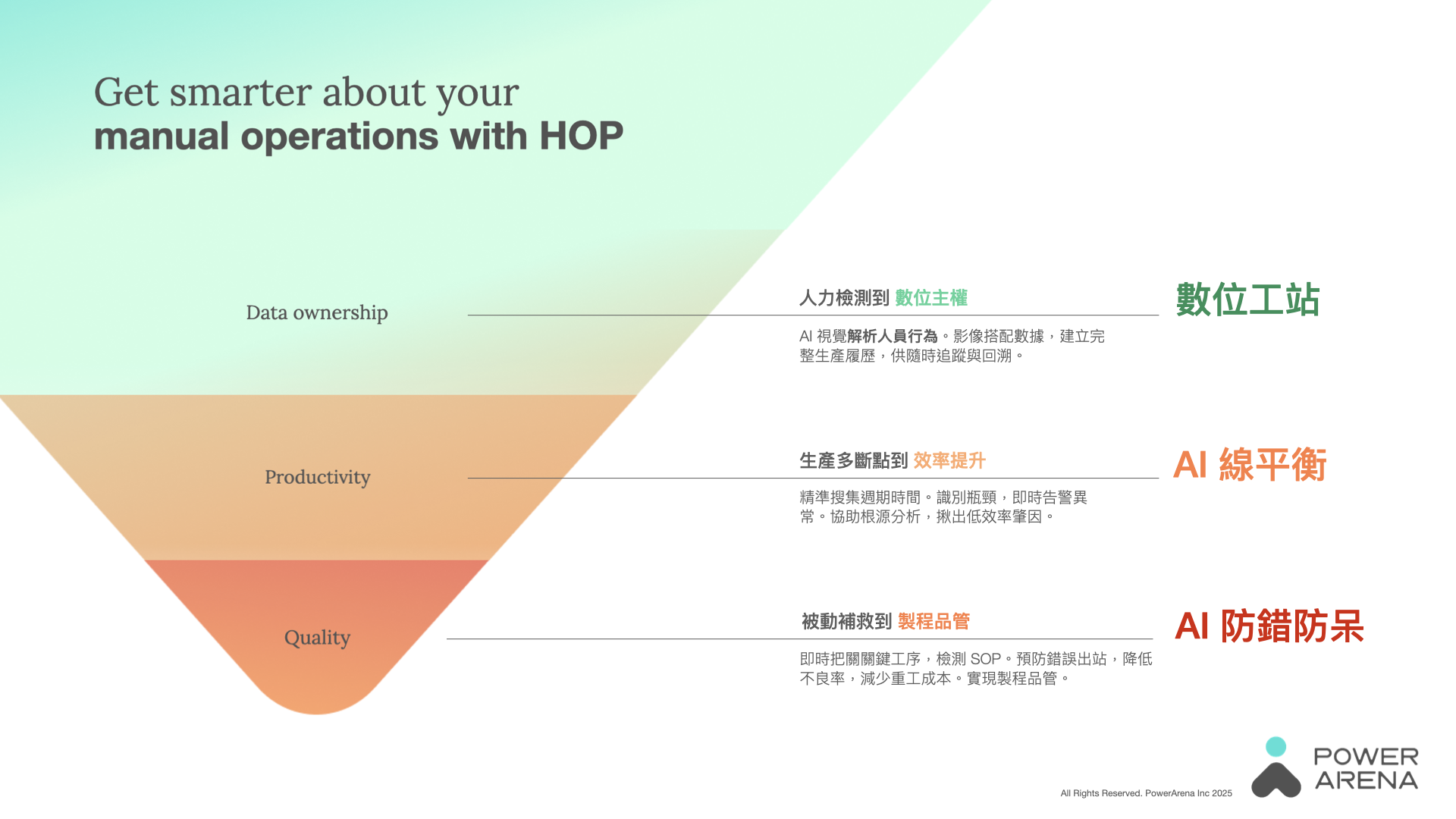 Get smarter about your
manual operations with HOP

Data ownership

人力檢測到 數位主權

數位工站

AI 視覺解析人員行為。影像搭配數據，建立完整生產履歷，供隨時追蹤與回溯。

Productivity

生產多斷點到 效率提升

AI 線平衡

精準搜集週期時間。識別瓶頸，即時告警異常。協助根源分析，揪出低效率肇因。

Quality

被動補救到 製程品管

AI 防錯防呆

即時把關關鍵工序，檢測 SOP。預防錯誤出站，降低不良率，減少重工成本。實現製程品管。

All Rights Reserved. PowerArena Inc 2025

POWER ARENA